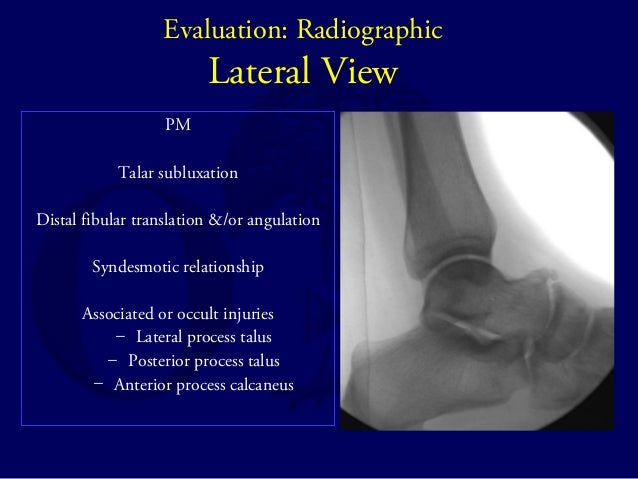 Evaluation: Radiographic
Lateral View

PM

Talar subluxation

Distal fibular translation &/or angulation

Syndesmotic relationship

Associated or occult injuries
– Lateral process talus
– Posterior process talus
– Anterior process calcaneus